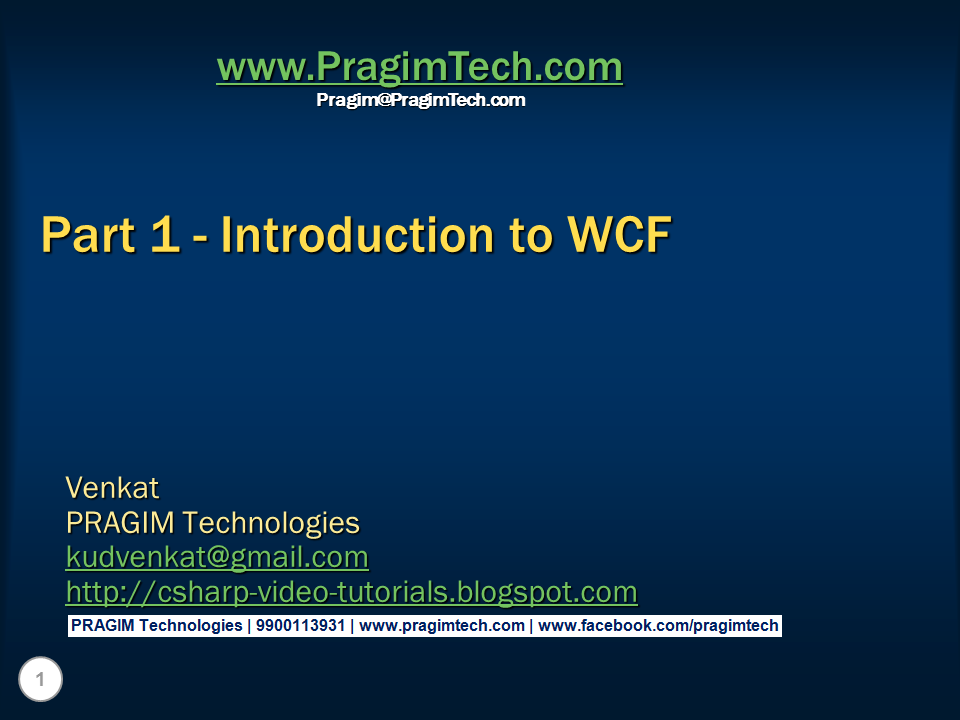 www.PragimTech.com
Pragim@PragimTech.com

Part 1 - Introduction to WCF

Venkat
PRAGIM Technologies
kudvenkat@gmail.com
http://csharp-video-tutorials.blogspot.com

PRAGIM Technologies | 9900113931 | www.pragimtech.com | www.facebook.com/pragimtech

1